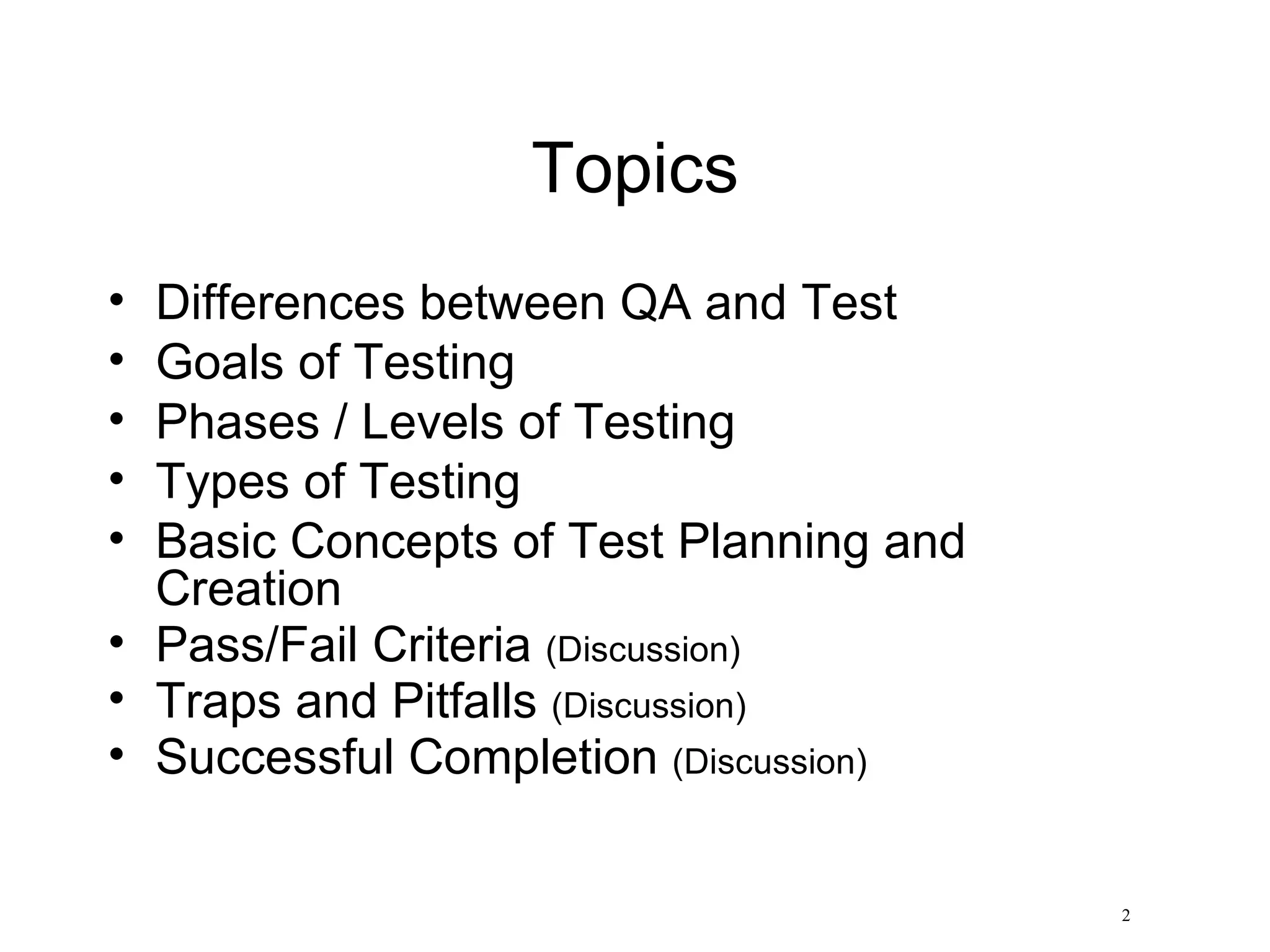 Topics

• Differences between QA and Test
• Goals of Testing
• Phases / Levels of Testing
• Types of Testing
• Basic Concepts of Test Planning and Creation
• Pass/Fail Criteria (Discussion)
• Traps and Pitfalls (Discussion)
• Successful Completion (Discussion)

2